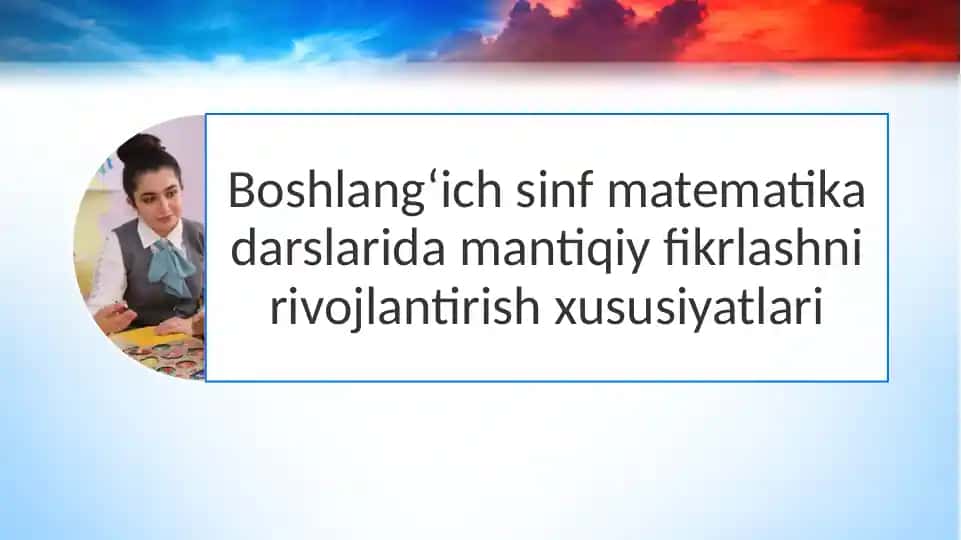 Boshlang‘ich sinf matematika darslarida mantiqiy fikrlashni rivojlantirish xususiyatlari